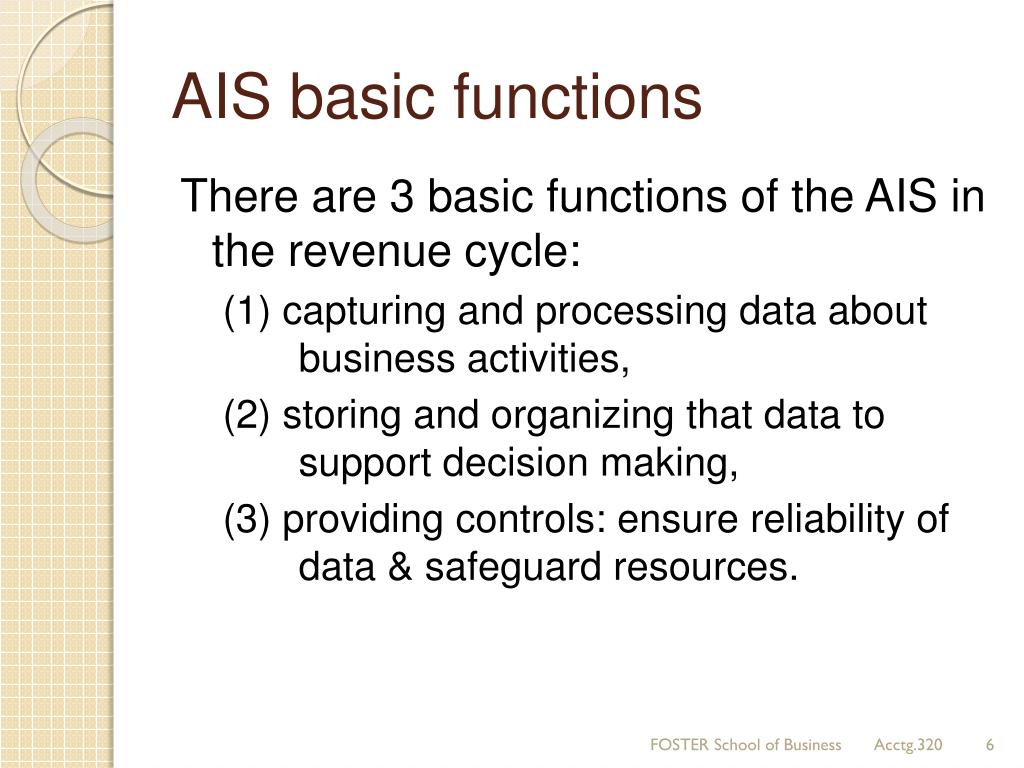 AIS basic functions

There are 3 basic functions of the AIS in the revenue cycle:

(1) capturing and processing data about business activities,

(2) storing and organizing that data to support decision making,

(3) providing controls: ensure reliability of data & safeguard resources.

FOSTER School of Business Acctg.320 6